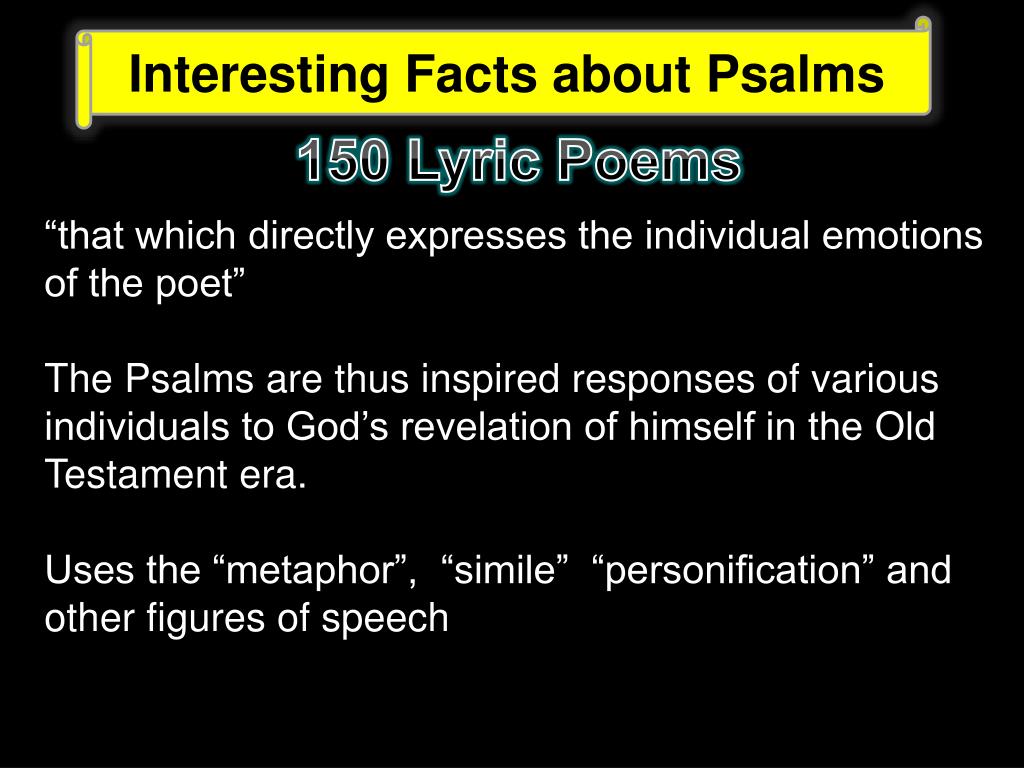 Interesting Facts about Psalms

150 Lyric Poems

“that which directly expresses the individual emotions of the poet”

The Psalms are thus inspired responses of various individuals to God’s revelation of himself in the Old Testament era.

Uses the “metaphor”, “simile” “personification” and other figures of speech